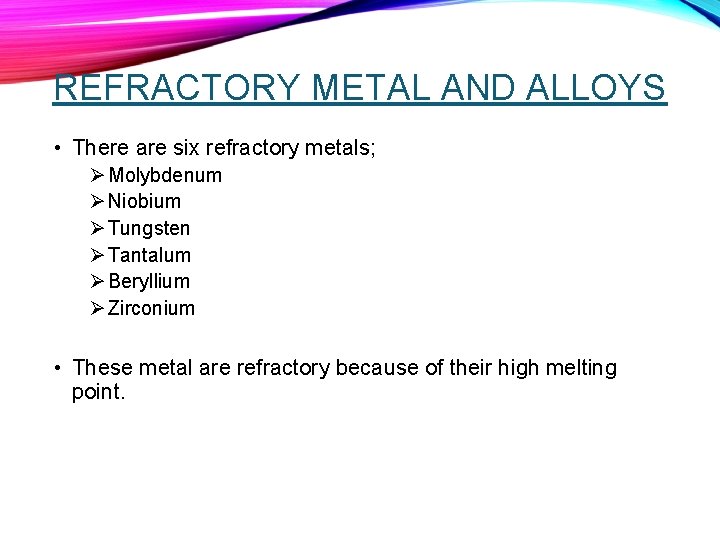 REFRACTORY METAL AND ALLOYS

• There are six refractory metals;
  ➢ Molybdenum
  ➢ Niobium
  ➢ Tungsten
  ➢ Tantalum
  ➢ Beryllium
  ➢ Zirconium

• These metal are refractory because of their high melting point.